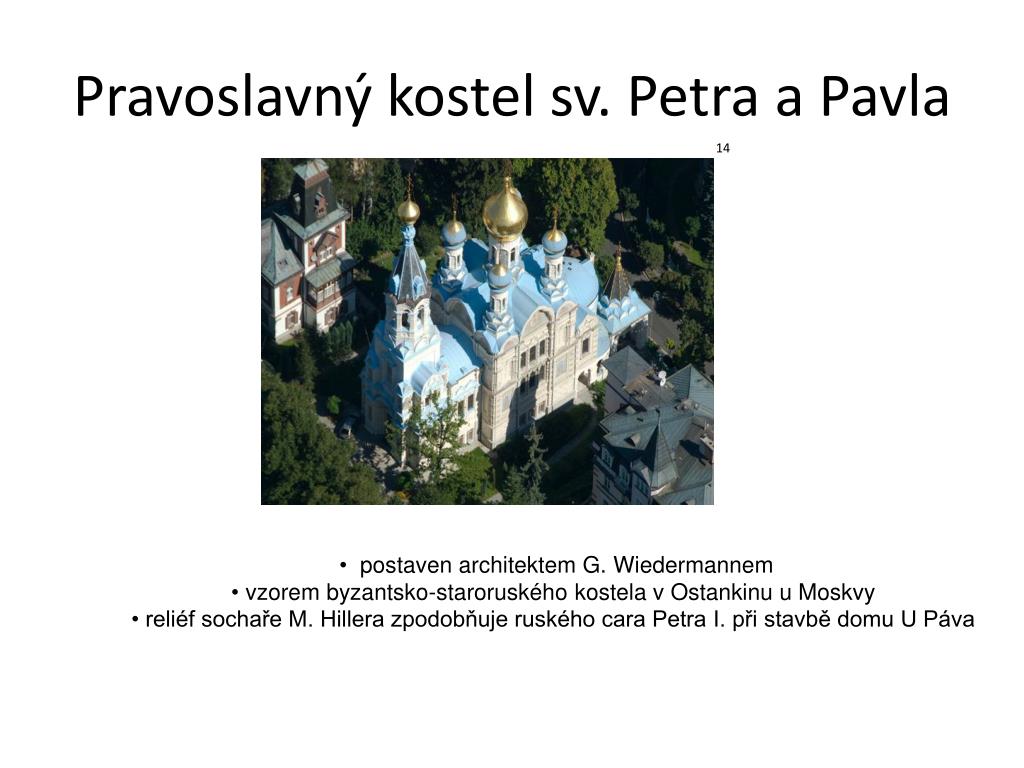 Pravoslavný kostel sv. Petra a Pavla

14

• postaven architektem G. Wiedermannem
• vzorem byzantsko-staroruského kostela v Ostankinu u Moskvy
• reliéf sochaře M. Hillera zpodobňuje ruského cara Petra I. při stavbě domu U Páva